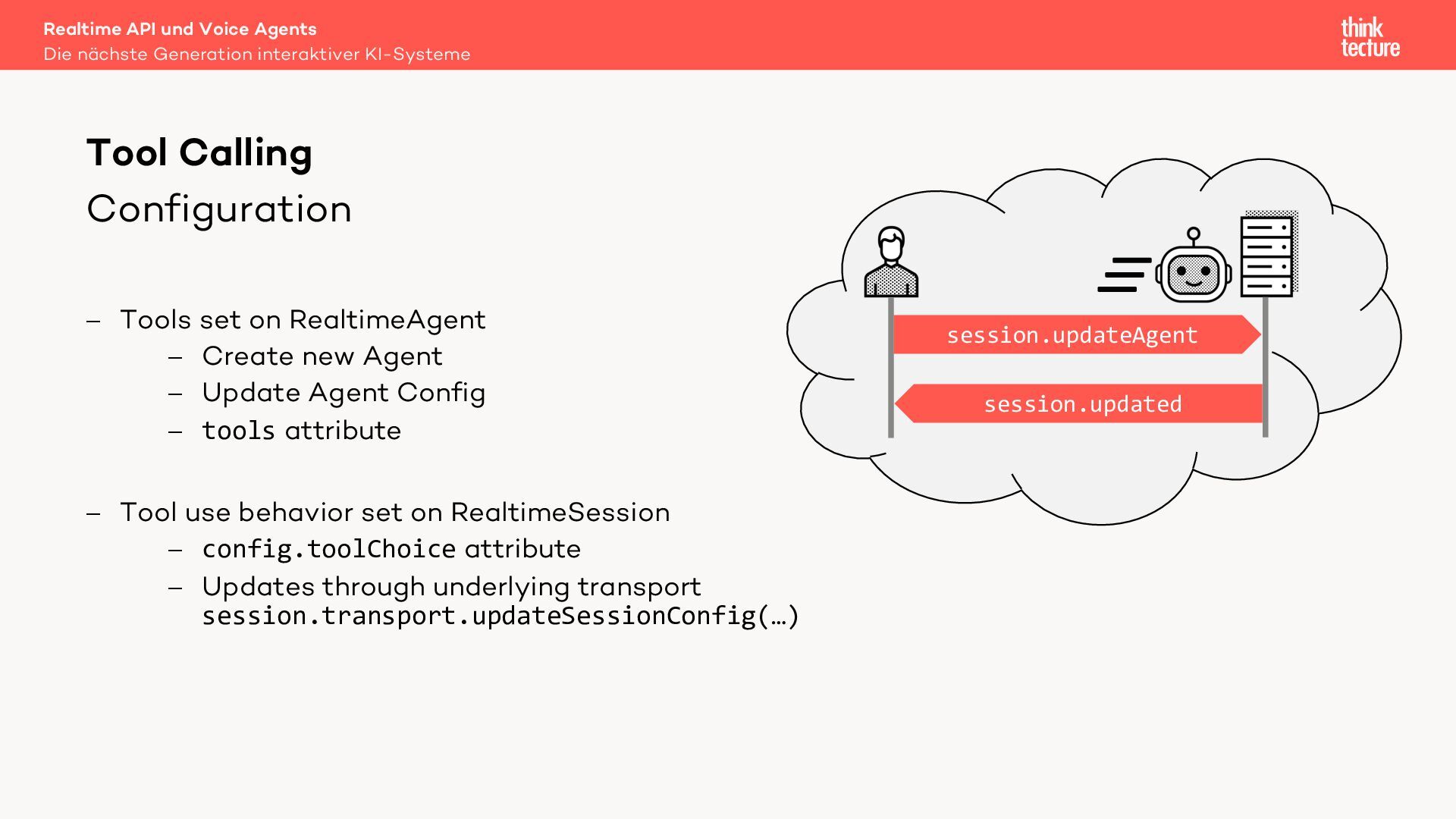 Realtime API und Voice Agents
Die nächste Generation interaktiver KI-Systeme

think tecture

Tool Calling
Configuration

– Tools set on RealtimeAgent
  – Create new Agent
  – Update Agent Config
  – tools attribute

– Tool use behavior set on RealtimeSession
  – config.toolChoice attribute
  – Updates through underlying transport session.transport.updateSessionConfig(…)

session.updateAgent

session.updated